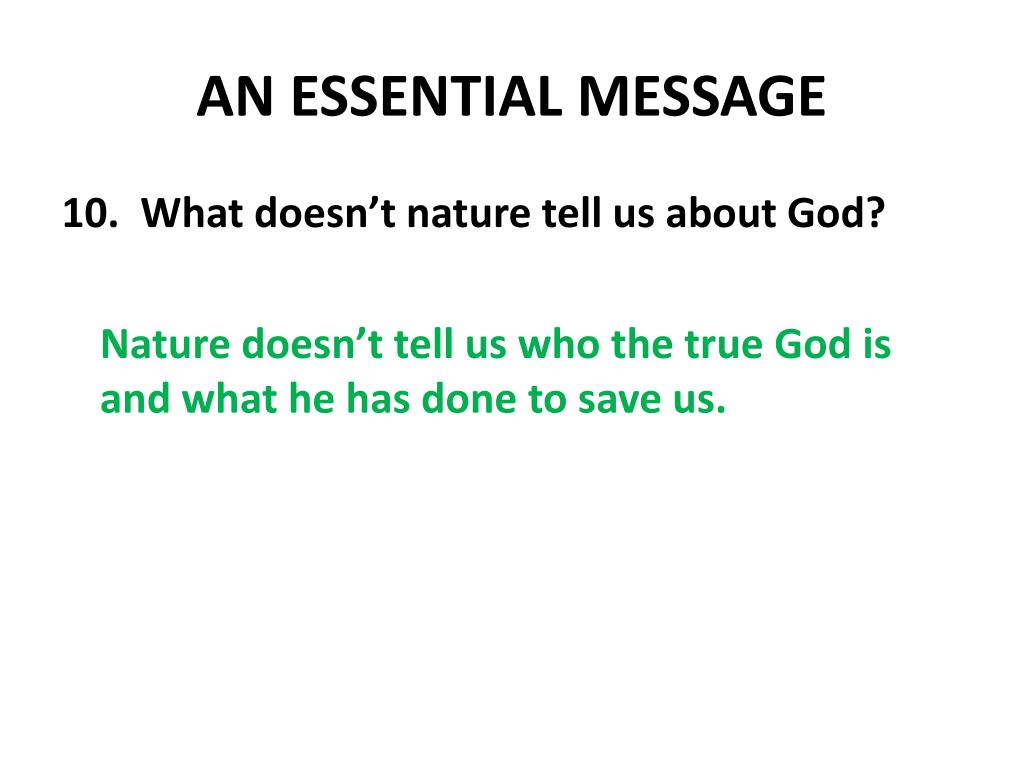 AN ESSENTIAL MESSAGE

10. What doesn’t nature tell us about God?

Nature doesn’t tell us who the true God is and what he has done to save us.